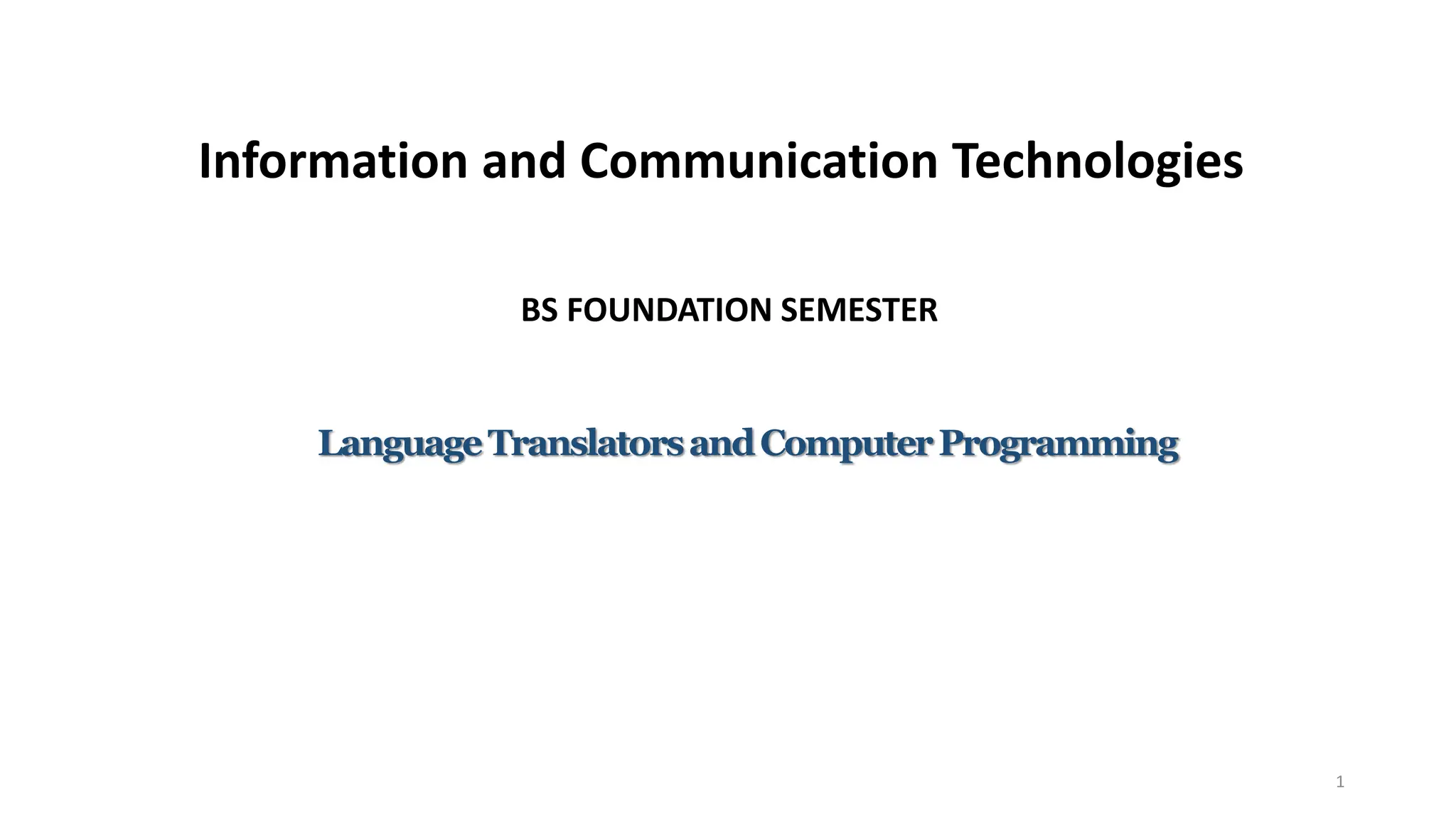 Information and Communication Technologies

BS FOUNDATION SEMESTER

Language Translators and Computer Programming

1